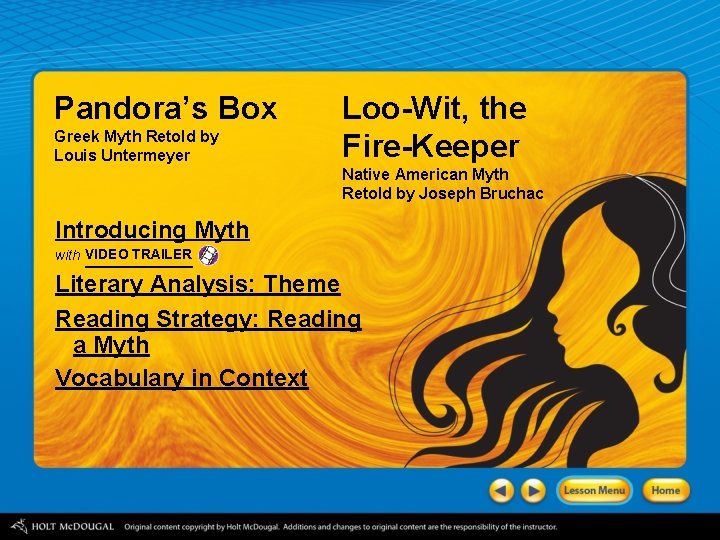 Pandora's Box
Greek Myth Retold by
Louis Untermeyer

Loo-Wit, the Fire-Keeper
Native American Myth
Retold by Joseph Bruchac

Introducing Myth
with VIDEO TRAILER

Literary Analysis: Theme

Reading Strategy: Reading a Myth

Vocabulary in Context

Lesson Menu

Home

HOLT McDOUGAL Original content copyright by Holt McDougal. Additions and changes to original content are the responsibility of the instructor.